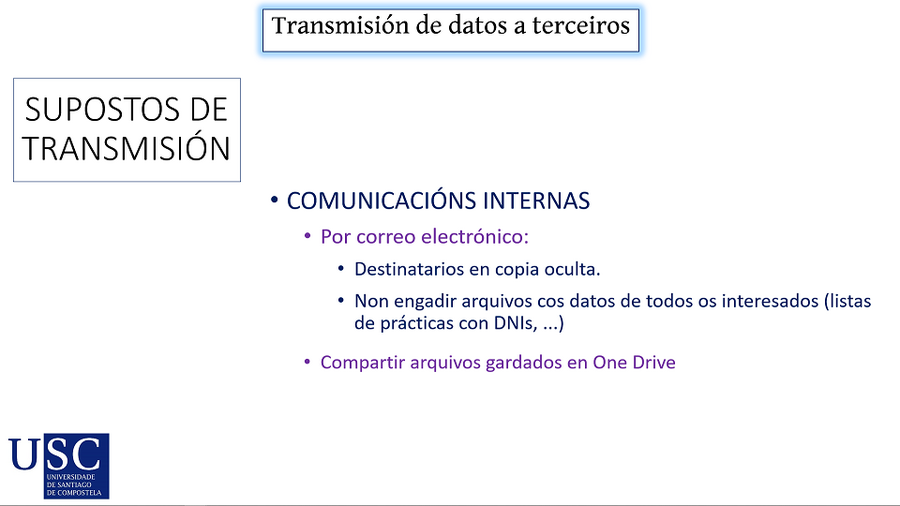 Transmisión de datos a terceiros

SUPOSTOS DE TRANSMISIÓN

• COMUNICACIÓNS INTERNAS
• Por correo electrónico:
• Destinatarios en copia oculta.
• Non engadir arquivos cos datos de todos os interesados (listas de prácticas con DNIs, ...)
• Compartir arquivos gardados en One Drive

USC
UNIVERSIDADE DE SANTIAGO DE COMPOSTELA